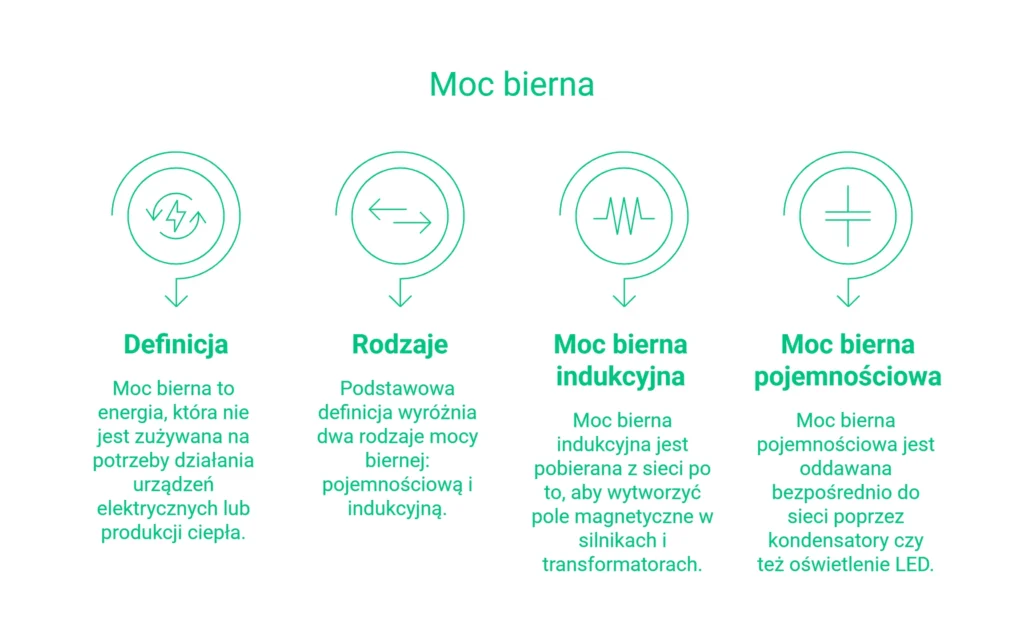 Moc bierna

Definicja

Moc bierna to energia, która nie jest zużywana na potrzeby działania urządzeń elektrycznych lub produkcji ciepła.

Rodzaje

Podstawowa definicja wyróżnia dwa rodzaje mocy biernej: pojemnościową i indukcyjną.

Moc bierna indukcyjna

Moc bierna indukcyjna jest pobierana z sieci po to, aby wytworzyć pole magnetyczne w silnikach i transformatorach.

Moc bierna pojemnościowa

Moc bierna pojemnościowa jest oddawana bezpośrednio do sieci poprzez kondensatory czy też oświetlenie LED.